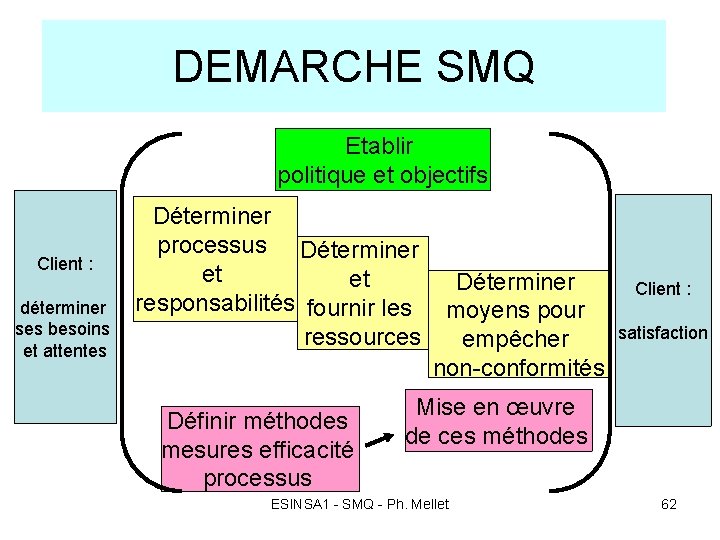 DEMARCHE SMQ

Client :

déterminer ses besoins et attentes

Etablir politique et objectifs

Déterminer processus et responsabilités

Déterminer et fournir les ressources

Déterminer moyens pour empêcher non-conformités

Définir méthodes mesures efficacité processus

Mise en œuvre de ces méthodes

Client :

satisfaction

ESINSA1 - SMQ - Ph. Mellet

62